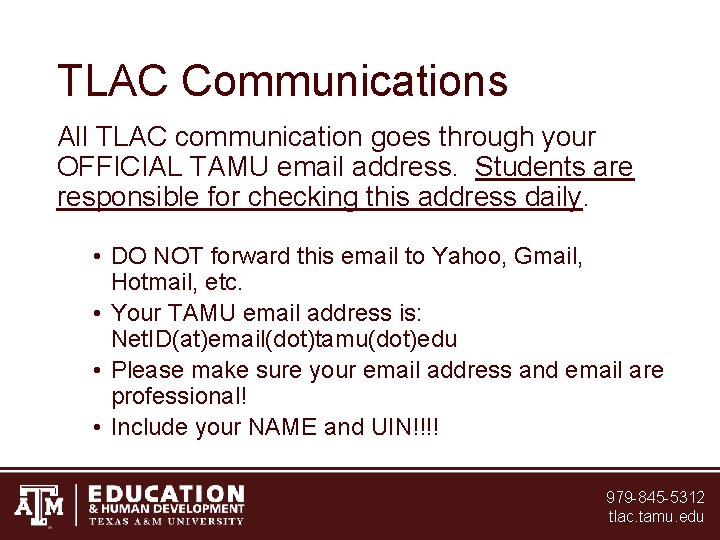 TLAC Communications

All TLAC communication goes through your OFFICIAL TAMU email address. Students are responsible for checking this address daily.

• DO NOT forward this email to Yahoo, Gmail, Hotmail, etc.
• Your TAMU email address is: NetID(at)email(dot)tamu(dot)edu
• Please make sure your email address and email are professional!
• Include your NAME and UIN!!!!

ATM
EDUCATION
& HUMAN DEVELOPMENT
TEXAS A&M UNIVERSITY

979-845-5312
tlac.tamu.edu